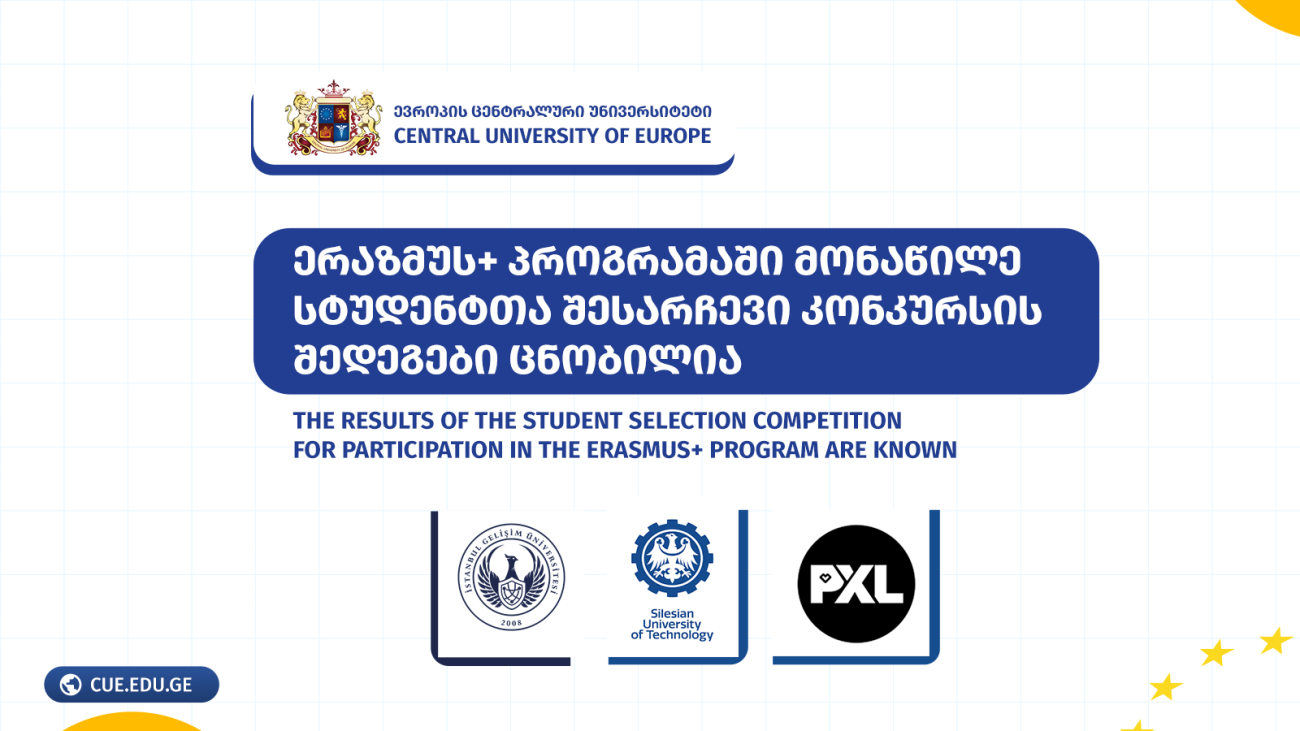 ევროპის ცენტრალური უნივერსიტეტი
CENTRAL UNIVERSITY OF EUROPE

ერაზმუს+ პროგრამაში მონაწილე სტუდენტთა შესარჩევი კონკურსის შედეგები ცნობილია

THE RESULTS OF THE STUDENT SELECTION COMPETITION FOR PARTICIPATION IN THE ERASMUS+ PROGRAM ARE KNOWN

İSTANBUL GELİŞİM ÜNİVERSİTESİ
2008

Silesian University of Technology

PXL

CUE.EDU.GE